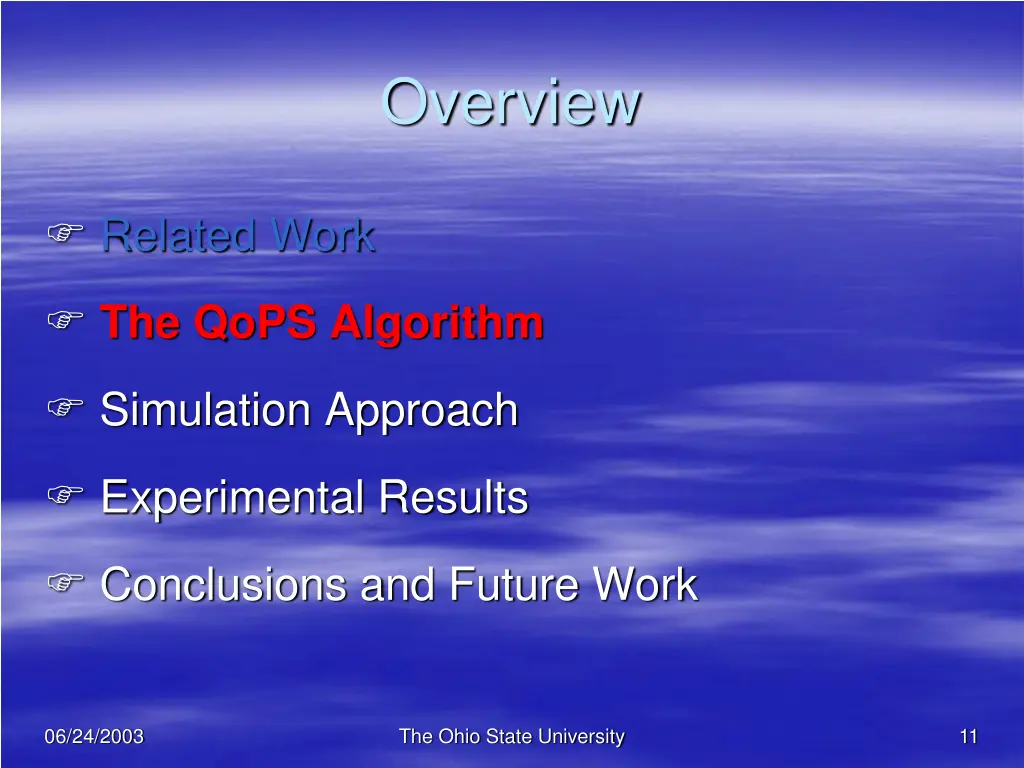 Overview

Related Work

The QoPS Algorithm

Simulation Approach

Experimental Results

Conclusions and Future Work

06/24/2003

The Ohio State University

11